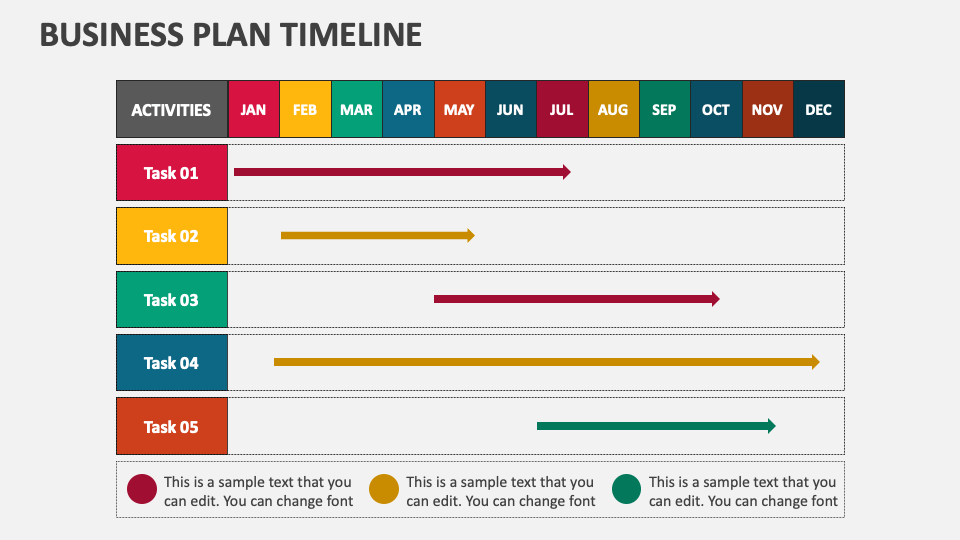 BUSINESS PLAN TIMELINE

| ACTIVITIES | JAN | FEB | MAR | APR | MAY | JUN | JUL | AUG | SEP | OCT | NOV | DEC |
|---|---|---|---|---|---|---|---|---|---|---|---|---|
| Task 01 | | | | | | | | | | | | |
| Task 02 | | | | | | | | | | | | |
| Task 03 | | | | | | | | | | | | |
| Task 04 | | | | | | | | | | | | |
| Task 05 | | | | | | | | | | | | |

This is a sample text that you can edit. You can change font

This is a sample text that you can edit. You can change font

This is a sample text that you can edit. You can change font